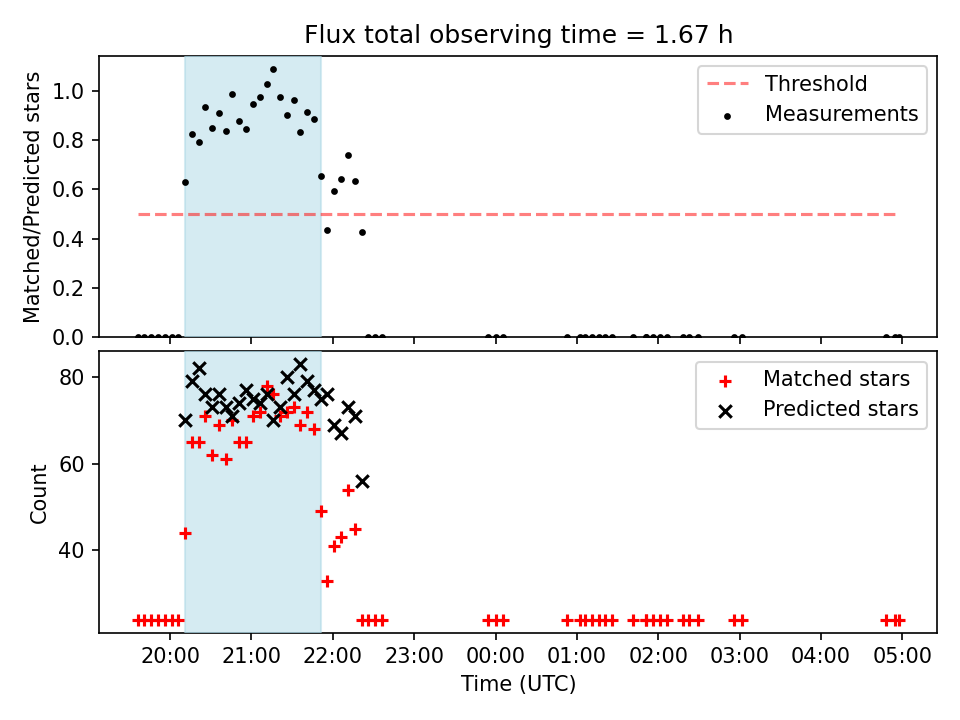 Flux total observing time = 1.67 h

Matched/Predicted stars

1.0
0.8
0.6
0.4
0.2
0.0

Threshold
Measurements

Count

80
60
40

Matched stars
Predicted stars

20:00 21:00 22:00 23:00 00:00 01:00 02:00 03:00 04:00 05:00

Time (UTC)